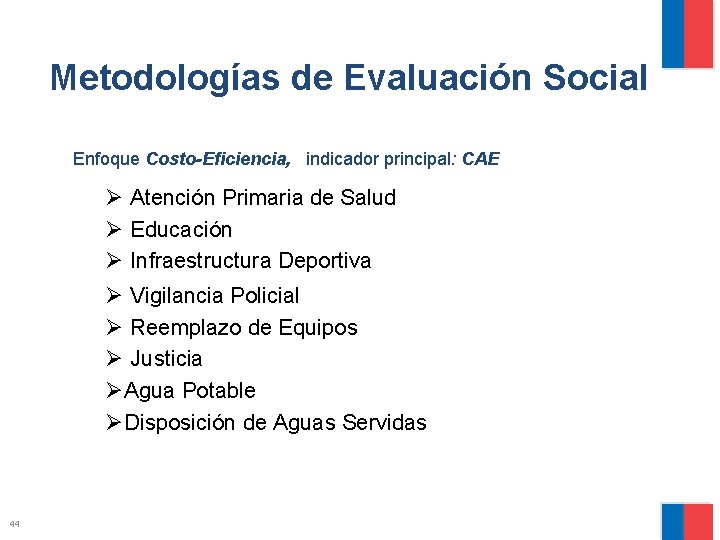 Metodologías de Evaluación Social

Enfoque Costo-Eficiencia, indicador principal: CAE

➢ Atención Primaria de Salud
➢ Educación
➢ Infraestructura Deportiva
➢ Vigilancia Policial
➢ Reemplazo de Equipos
➢ Justicia
➢ Agua Potable
➢ Disposición de Aguas Servidas

44